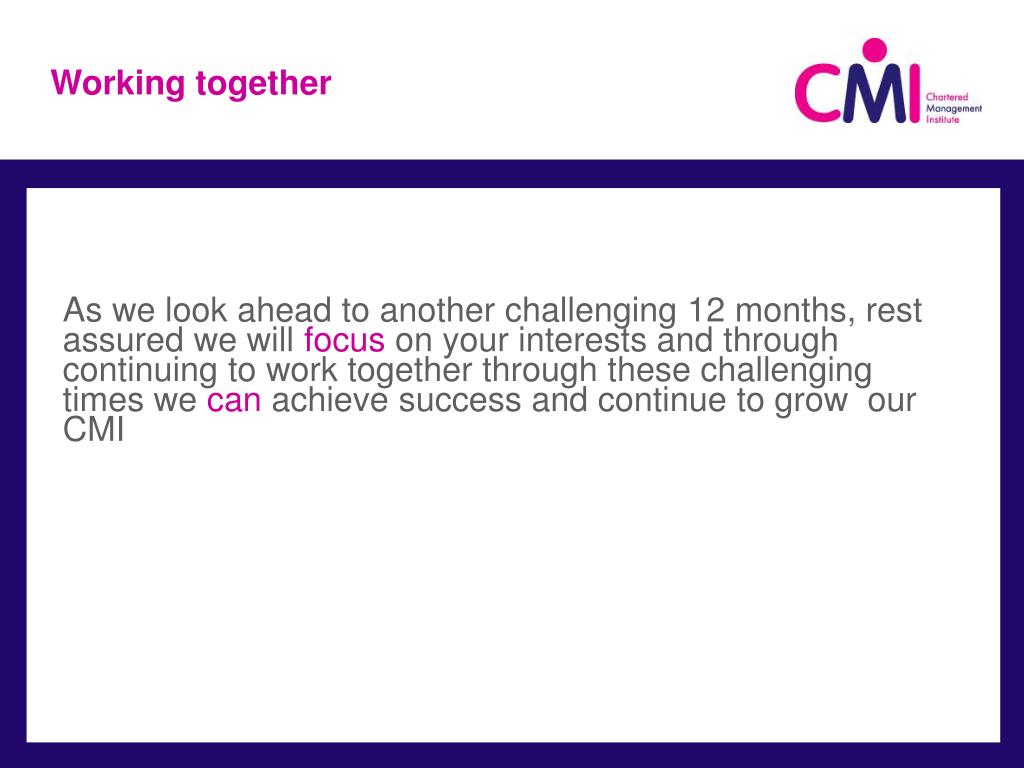 Working together

CMI Chartered Management Institute

As we look ahead to another challenging 12 months, rest assured we will focus on your interests and through continuing to work together through these challenging times we can achieve success and continue to grow our CMI